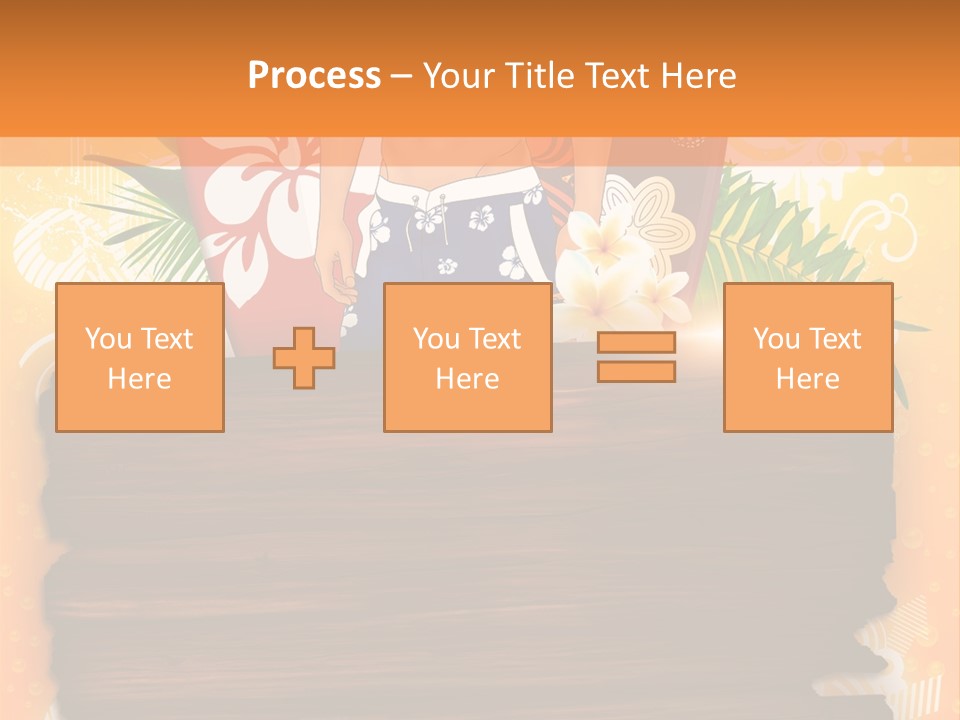 Process – Your Title Text Here

You Text Here

You Text Here

You Text Here